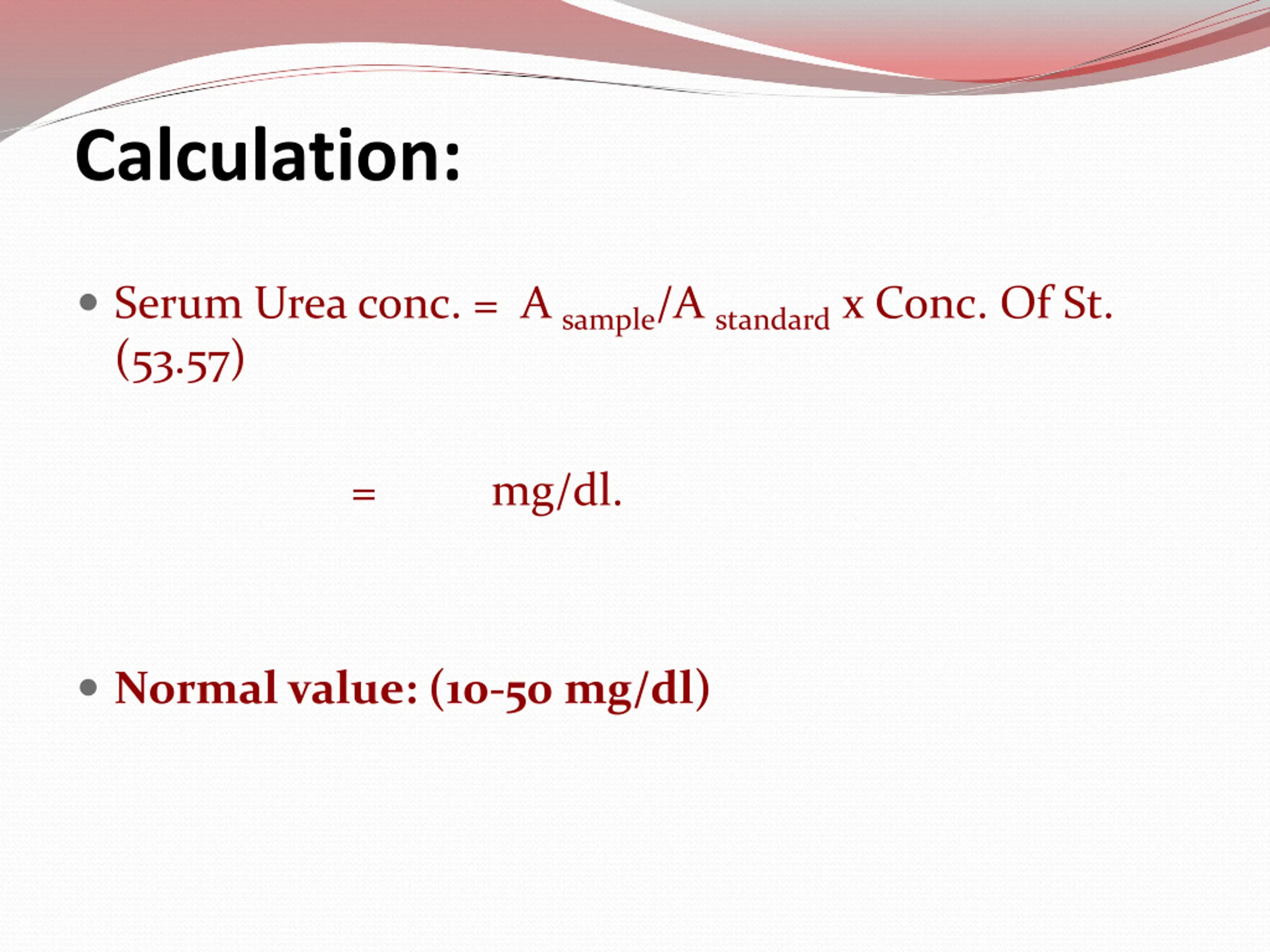 Calculation:

• Serum Urea conc. = $A_{sample}/A_{standard}$ x Conc. Of St. (53.57)

= mg/dl.

• Normal value: (10-50 mg/dl)